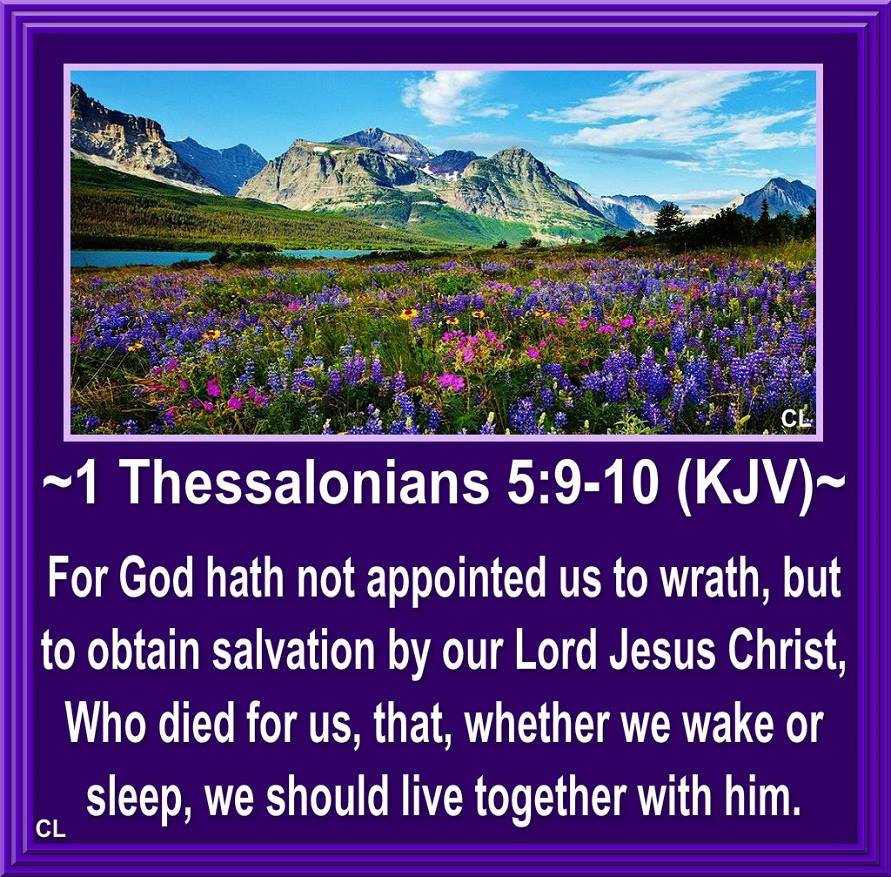 CL

~1 Thessalonians 5:9-10 (KJV)~

For God hath not appointed us to wrath, but to obtain salvation by our Lord Jesus Christ, Who died for us, that, whether we wake or sleep, we should live together with him.

CL